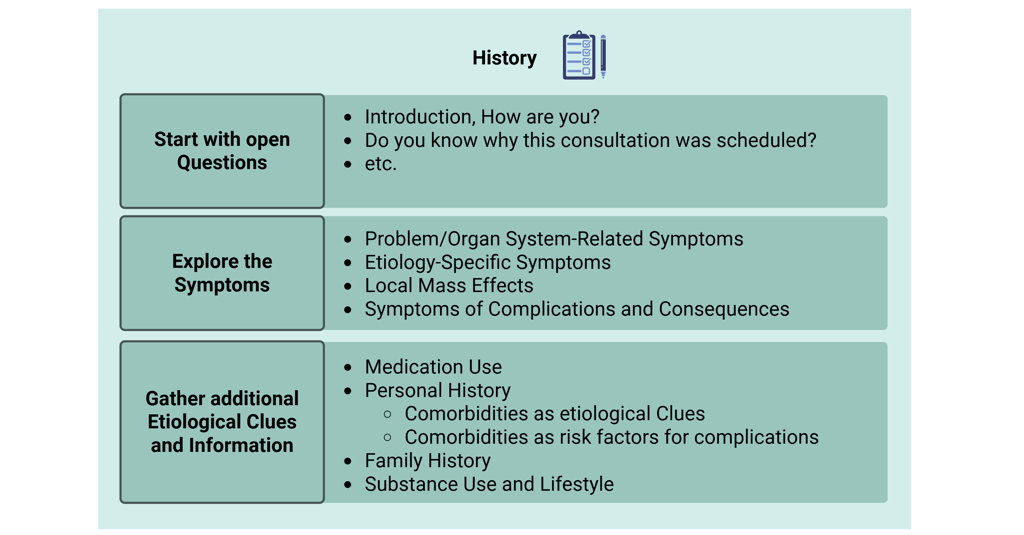 History

Start with open Questions

- Introduction, How are you?
- Do you know why this consultation was scheduled?
- etc.

Explore the Symptoms

- Problem/Organ System-Related Symptoms
- Etiology-Specific Symptoms
- Local Mass Effects
- Symptoms of Complications and Consequences

Gather additional Etiological Clues and Information

- Medication Use
- Personal History
  - Comorbidities as etiological Clues
  - Comorbidities as risk factors for complications
- Family History
- Substance Use and Lifestyle